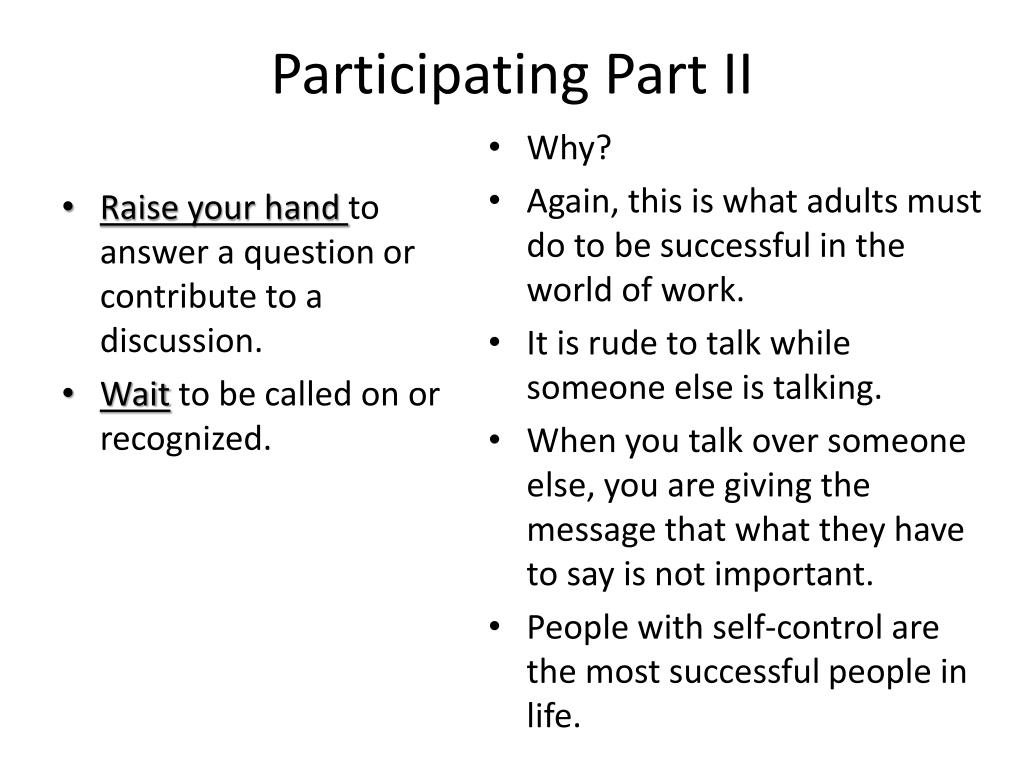 Participating Part II

• Raise your hand to answer a question or contribute to a discussion.
• Wait to be called on or recognized.

• Why?
• Again, this is what adults must do to be successful in the world of work.
• It is rude to talk while someone else is talking.
• When you talk over someone else, you are giving the message that what they have to say is not important.
• People with self-control are the most successful people in life.